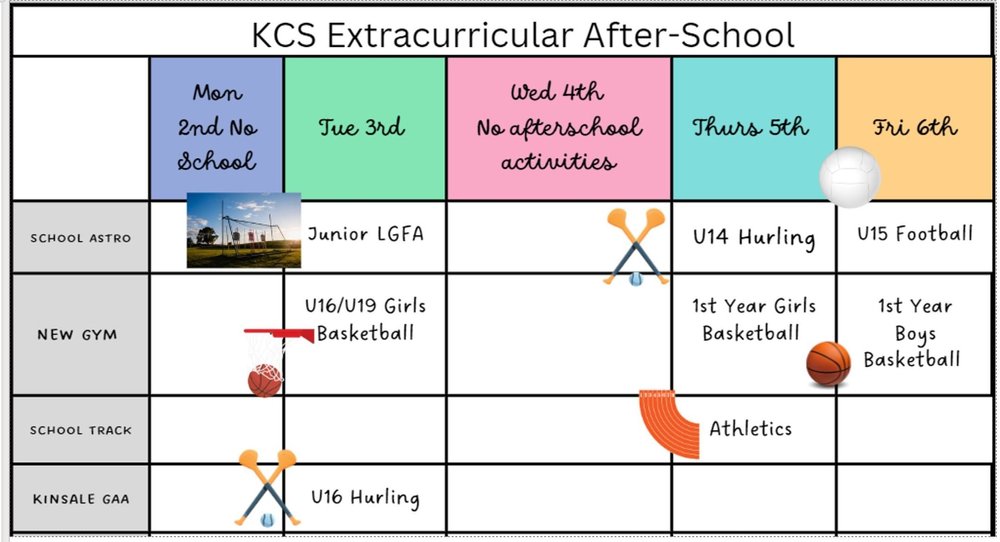 KCS Extracurricular After-School

| | Mon 2nd No School | Tue 3rd | Wed 4th No afterschool activities | Thurs 5th | Fri 6th |
|---|---|---|---|---|---|
| SCHOOL ASTRO | | Junior LGFA | | U14 Hurling | U15 Football |
| NEW GYM | | U16/U19 Girls Basketball | | 1st Year Girls Basketball | 1st Year Boys Basketball |
| SCHOOL TRACK | | | | Athletics | |
| KINSALE GAA | | U16 Hurling | | | |